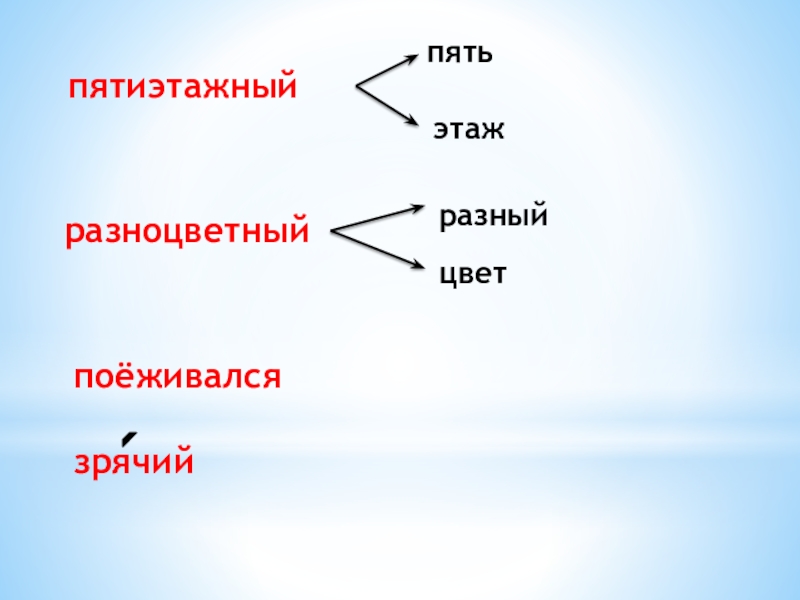 пятиэтажный

пять

этаж

разноцветный

разный

цвет

поёживался

зря́чий